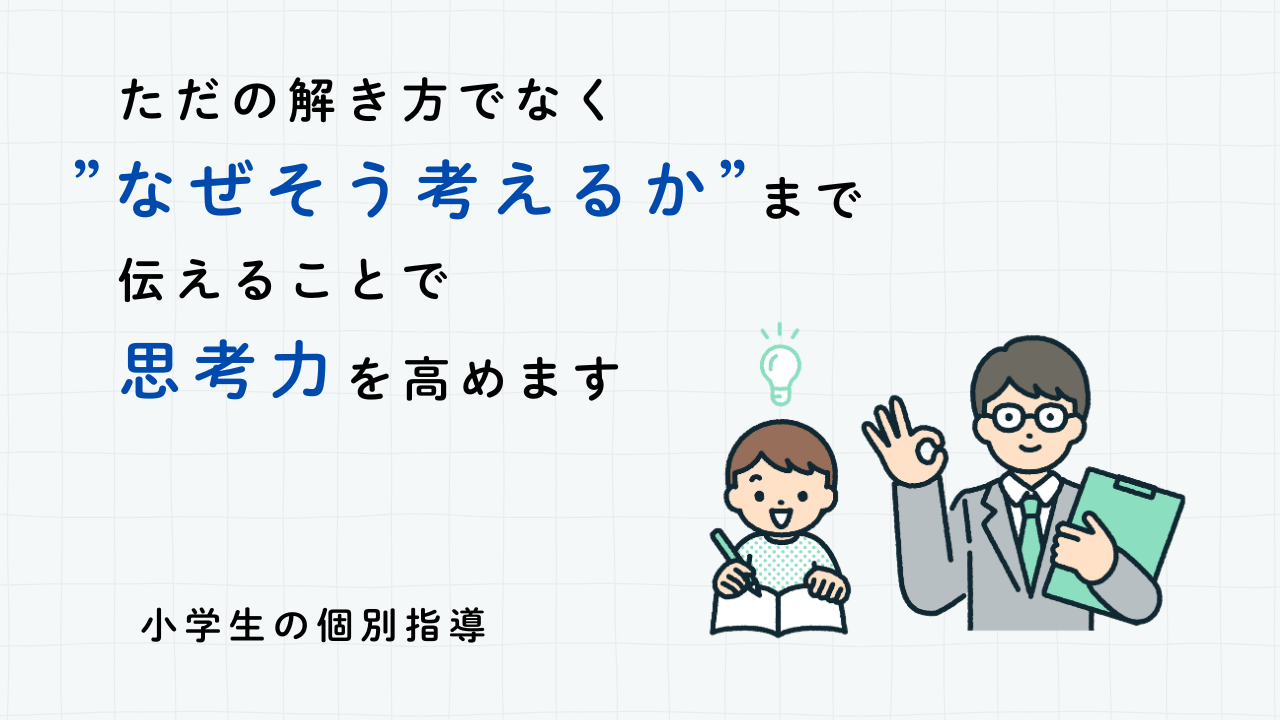 ただの解き方でなく
”なぜそう考えるか”まで
伝えることで
思考力を高めます

小学生の個別指導